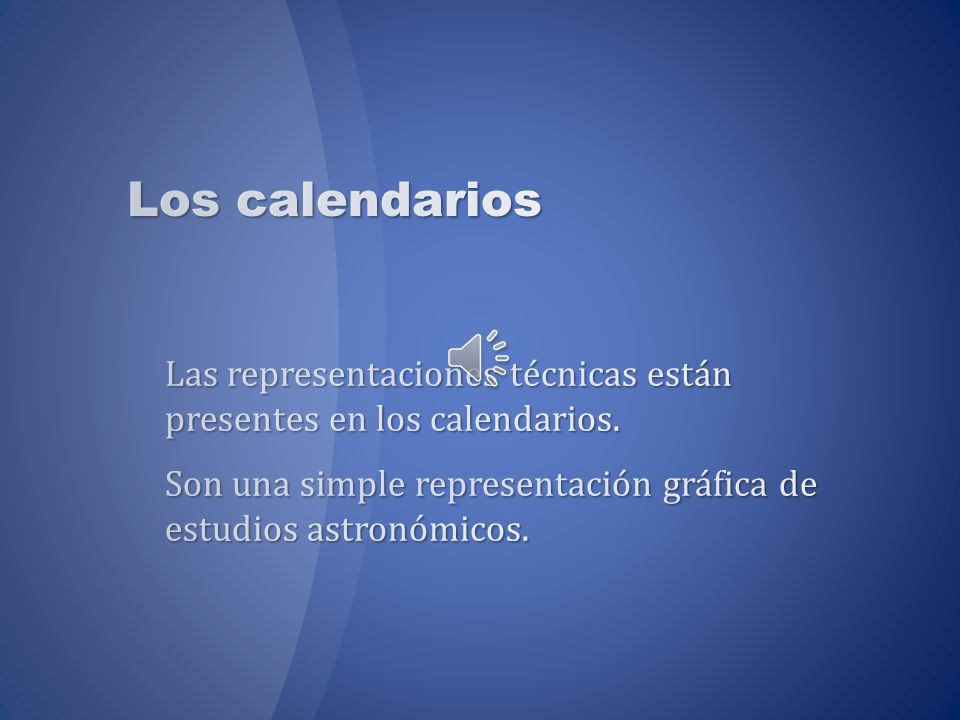 Los calendarios

Las representaciones técnicas están presentes en los calendarios.

Son una simple representación gráfica de estudios astronómicos.